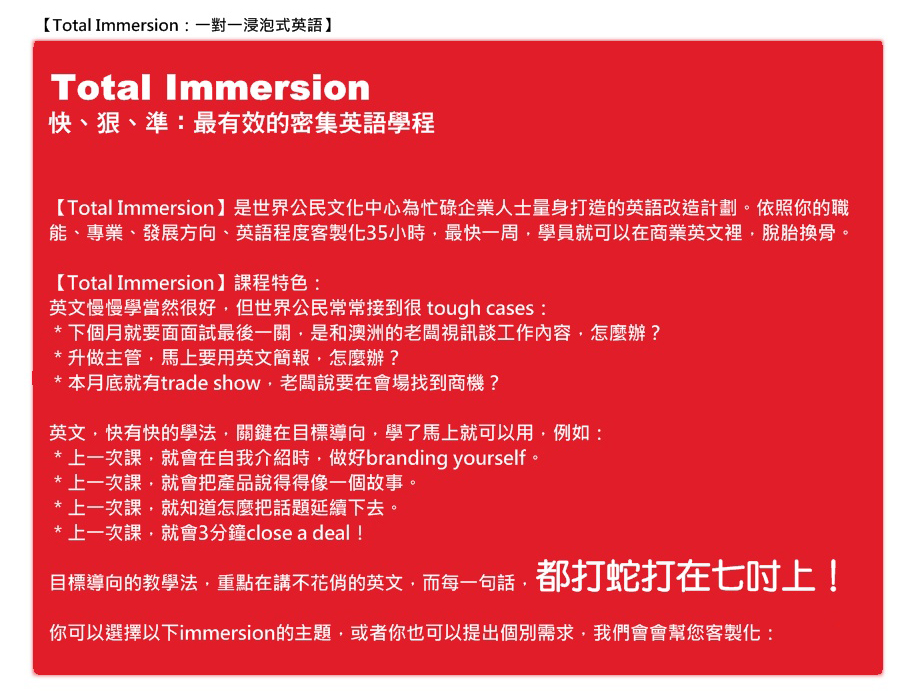 【Total Immersion：一對一浸泡式英語】

Total Immersion
快、狠、準：最有效的密集英語學程

【Total Immersion】是世界公民文化中心為忙碌企業人士量身打造的英語改造計劃。依照你的職能、專業、發展方向、英語程度客製化35小時，最快一周，學員就可以在商業英文裡，脫胎換骨。

【Total Immersion】課程特色：
英文慢慢學當然很好，但世界公民常常接到很 tough cases：
＊下個月就要面面試最後一關，是和澳洲的老闆視訊談工作內容，怎麼辦？
＊升做主管，馬上要用英文簡報，怎麼辦？
＊本月底就有trade show，老闆說要在會場找到商機？

英文，快有快的學法，關鍵在目標導向，學了馬上就可以用，例如：
＊上一次課，就會在自我介紹時，做好branding yourself。
＊上一次課，就會把產品說得得像一個故事。
＊上一次課，就知道怎麼把話題延續下去。
＊上一次課，就會3分鐘close a deal！

目標導向的教學法，重點在講不花俏的英文，而每一句話，都打蛇打在七吋上！

你可以選擇以下immersion的主題，或者你也可以提出個別需求，我們會會幫您客製化：